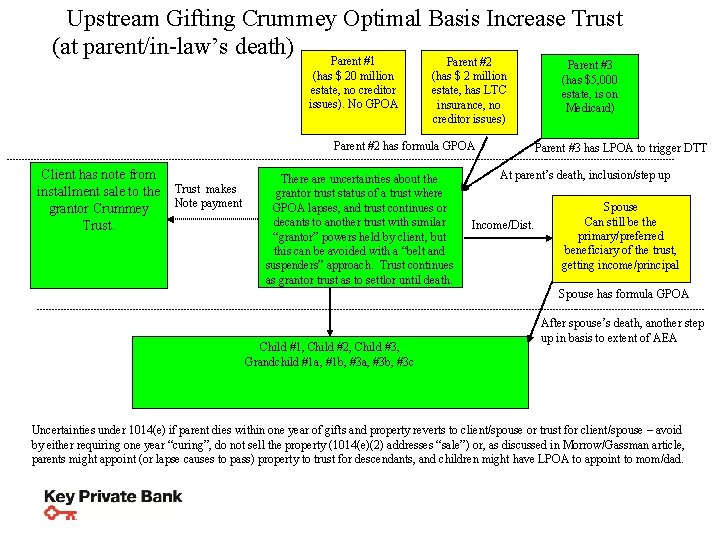 Upstream Gifting Crummey Optimal Basis Increase Trust
(at parent/in-law's death)

Parent #1 (has $ 20 million estate, no creditor issues). No GPOA

Parent #2 (has $ 2 million estate, has LTC insurance, no creditor issues)

Parent #3 (has $5,000 estate, is on Medicaid)

Parent #2 has formula GPOA

Parent #3 has LPOA to trigger DTT

At parent's death, inclusion/step up

Client has note from installment sale to the grantor Crummey Trust.

Trust makes Note payment

There are uncertainties about the grantor trust status of a trust where GPOA lapses, and trust continues or decants to another trust with similar "grantor" powers held by client, but this can be avoided with a "belt and suspenders" approach. Trust continues as grantor trust as to settlor until death.

Income/Dist.

Spouse Can still be the primary/preferred beneficiary of the trust, getting income/principal

Spouse has formula GPOA

After spouse's death, another step up in basis to extent of AEA

Child #1, Child #2, Child #3, Grandchild #1a, #1b, #3a, #3b, #3c

Uncertainties under 1014(e) if parent dies within one year of gifts and property reverts to client/spouse or trust for client/spouse – avoid by either requiring one year "curing", do not sell the property (1014(e)(2) addresses "sale") or, as discussed in Morrow/Gassman article, parents might appoint (or lapse causes to pass) property to trust for descendants, and children might have LPOA to appoint to mom/dad.

Key Private Bank